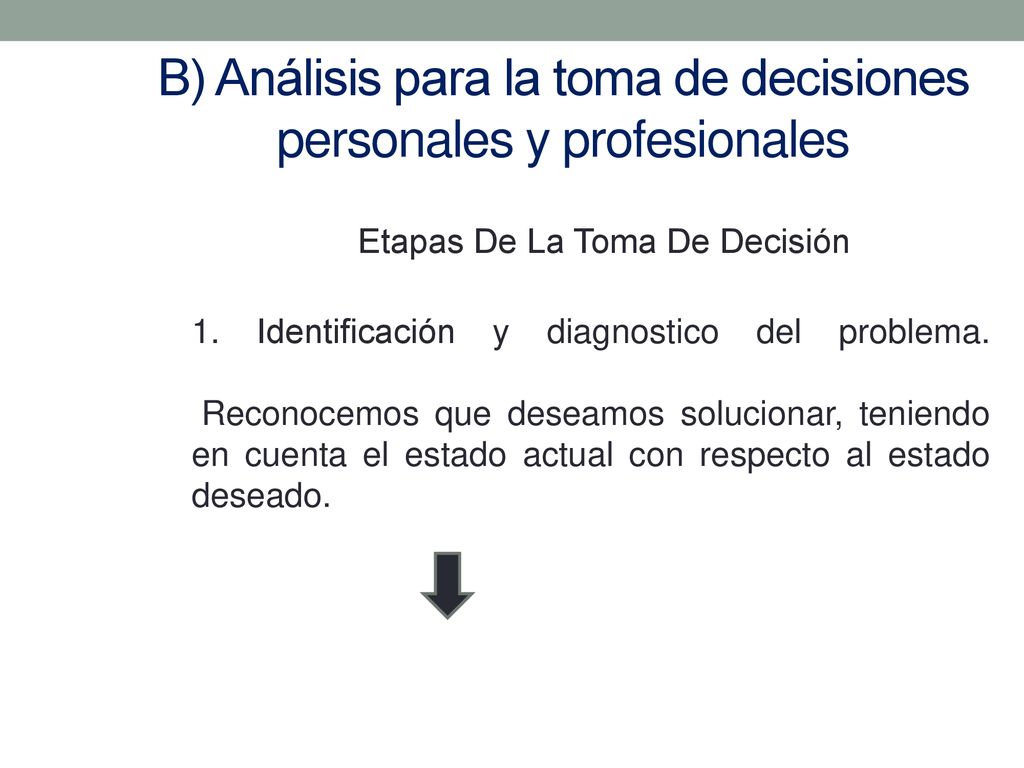 B) Análisis para la toma de decisiones personales y profesionales

Etapas De La Toma De Decisión

1. Identificación y diagnostico del problema.

Reconocemos que deseamos solucionar, teniendo en cuenta el estado actual con respecto al estado deseado.